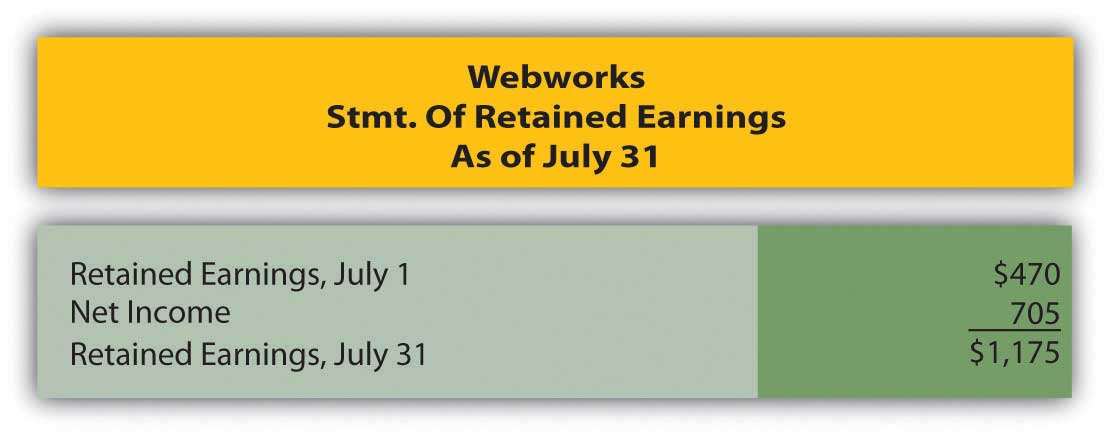 Webworks
Stmt. Of Retained Earnings
As of July 31

| | |
|---|---|
| Retained Earnings, July 1 | \$470 |
| Net Income | 705 |
| Retained Earnings, July 31 | \$1,175 |